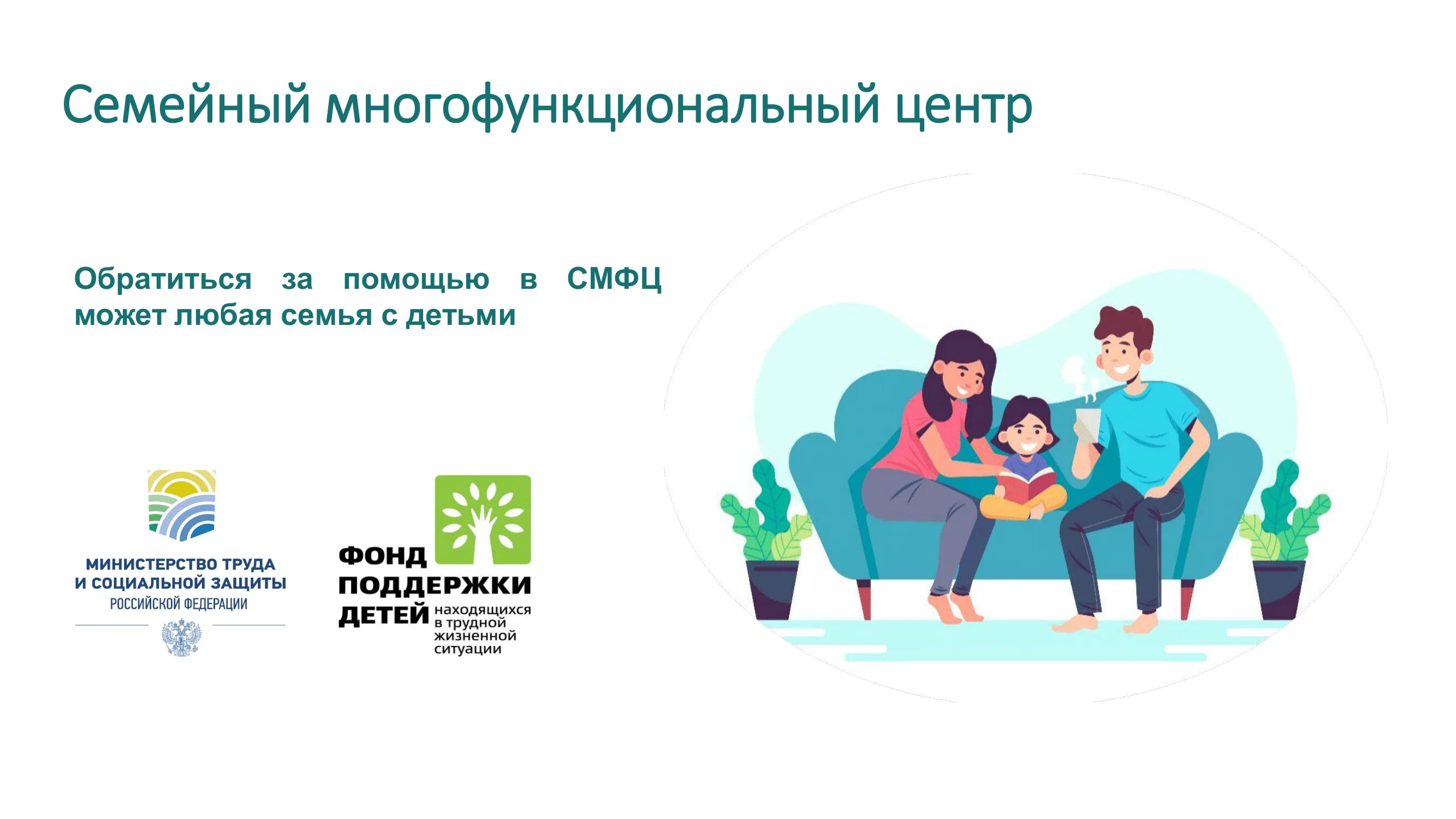 Семейный многофункциональный центр

Обратиться за помощью в СМФЦ может любая семья с детьми

МИНИСТЕРСТВО ТРУДА
И СОЦИАЛЬНОЙ ЗАЩИТЫ
РОССИЙСКОЙ ФЕДЕРАЦИИ

ФОНД
ПОДДЕРЖКИ
ДЕТЕЙ находящихся в трудной жизненной ситуации